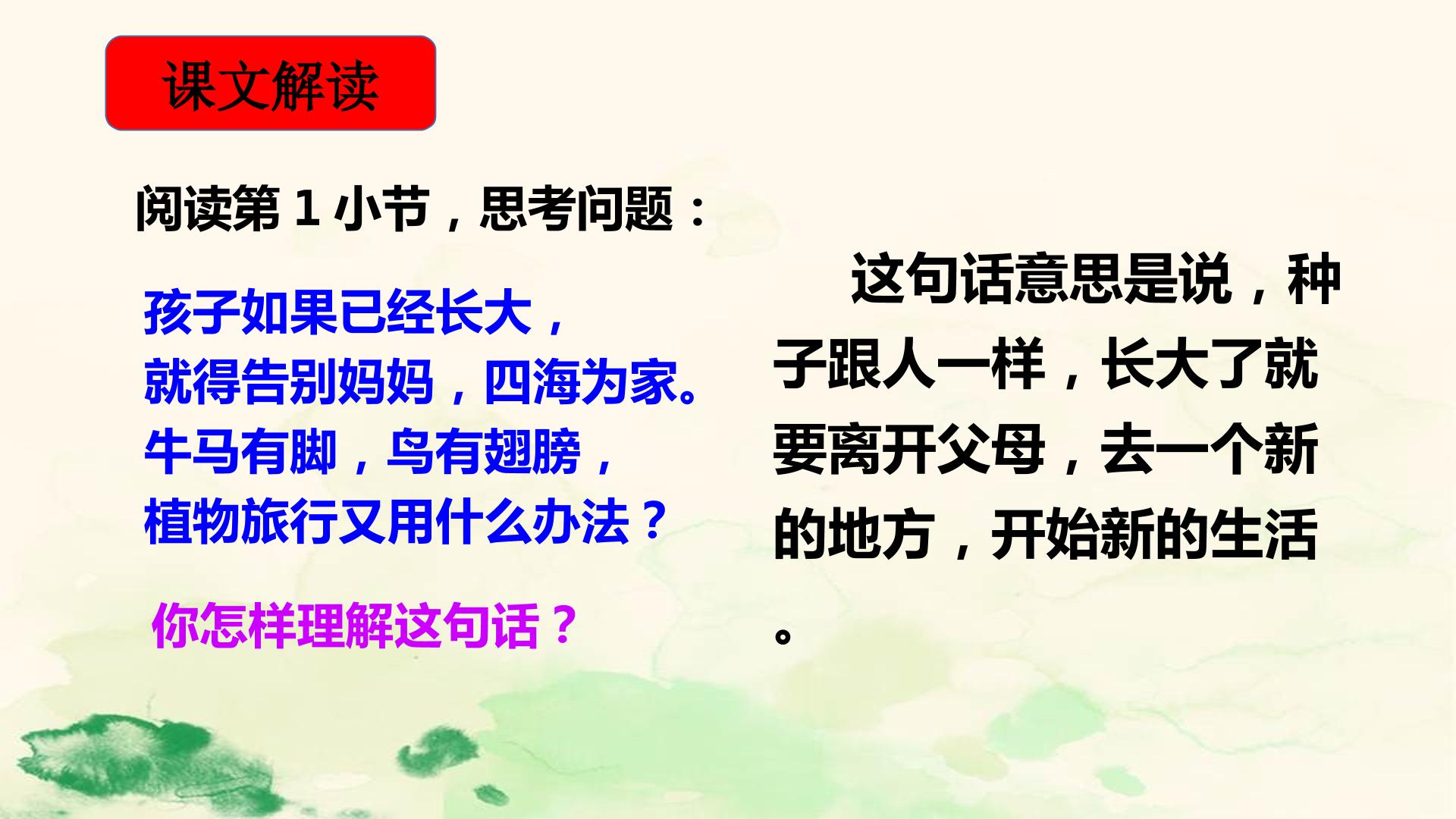 课文解读

阅读第1小节，思考问题：

孩子如果已经长大，
就得告别妈妈，四海为家。
牛马有脚，鸟有翅膀，
植物旅行又用什么办法？

你怎样理解这句话？

这句话意思是说，种子跟人一样，长大了就要离开父母，去一个新的地方，开始新的生活。